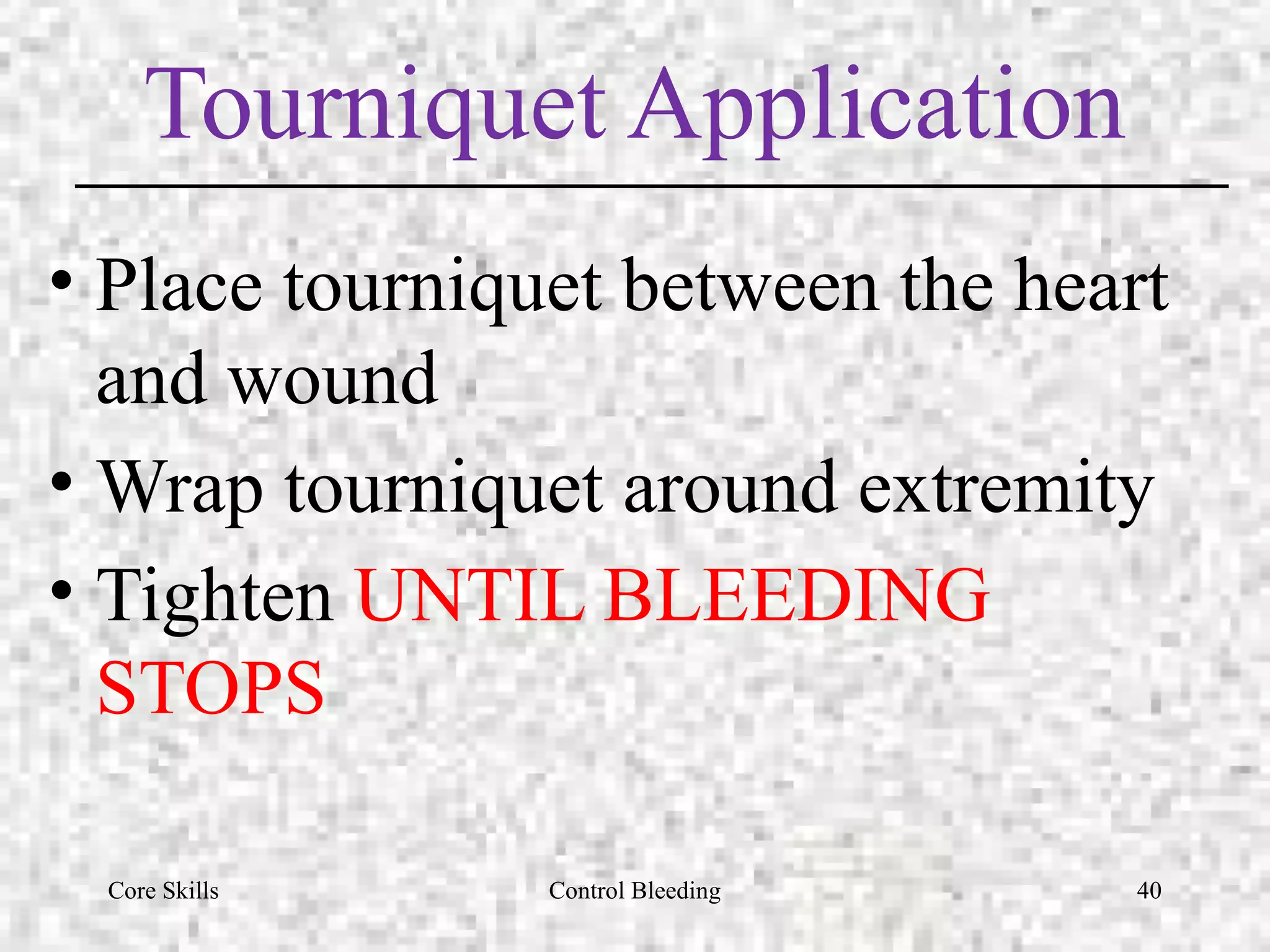 Tourniquet Application

• Place tourniquet between the heart and wound
• Wrap tourniquet around extremity
• Tighten UNTIL BLEEDING STOPS

Core Skills

Control Bleeding

40